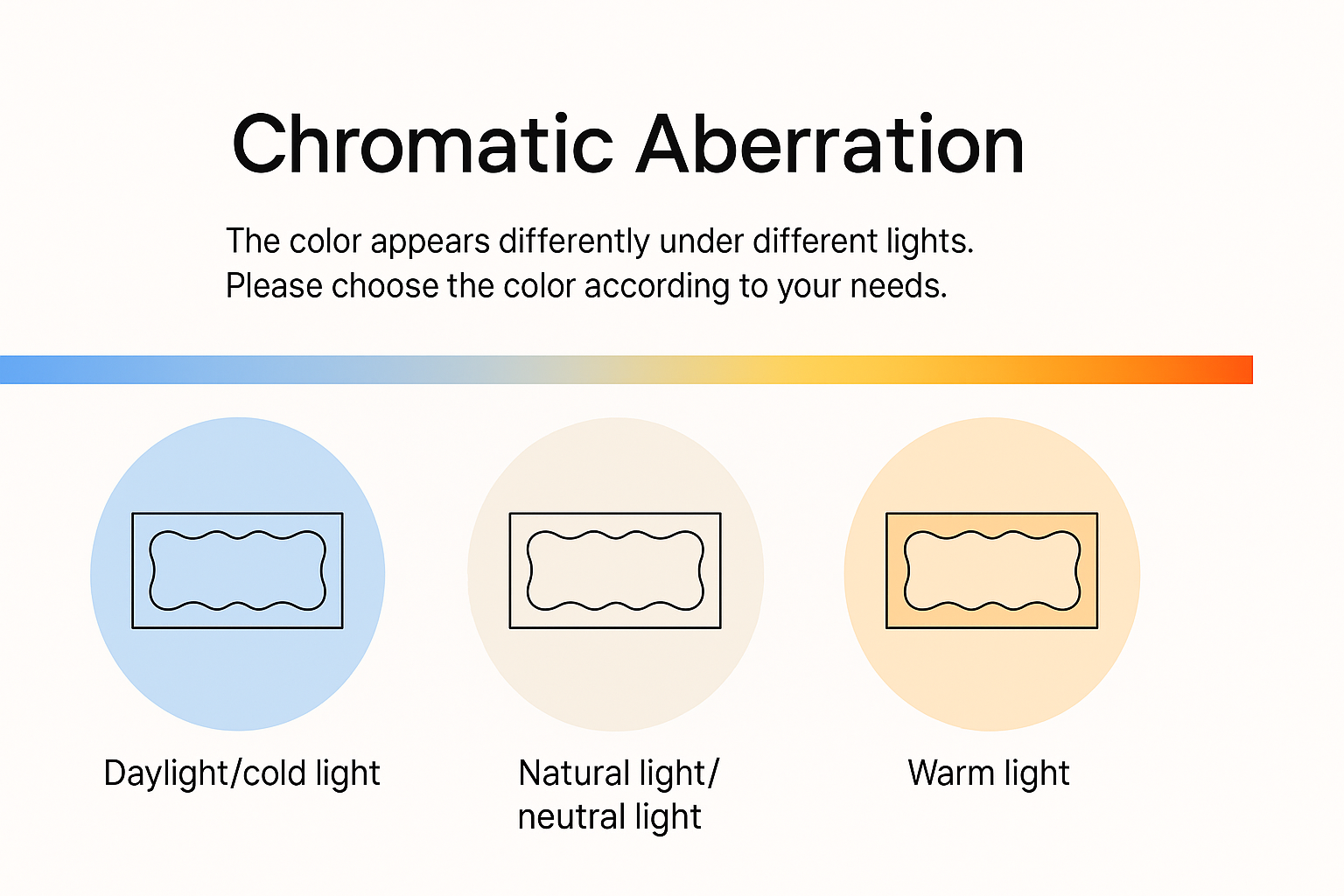 Chromatic Aberration

The color appears differently under different lights.
Please choose the color according to your needs.

Daylight/cold light

Natural light/
neutral light

Warm light